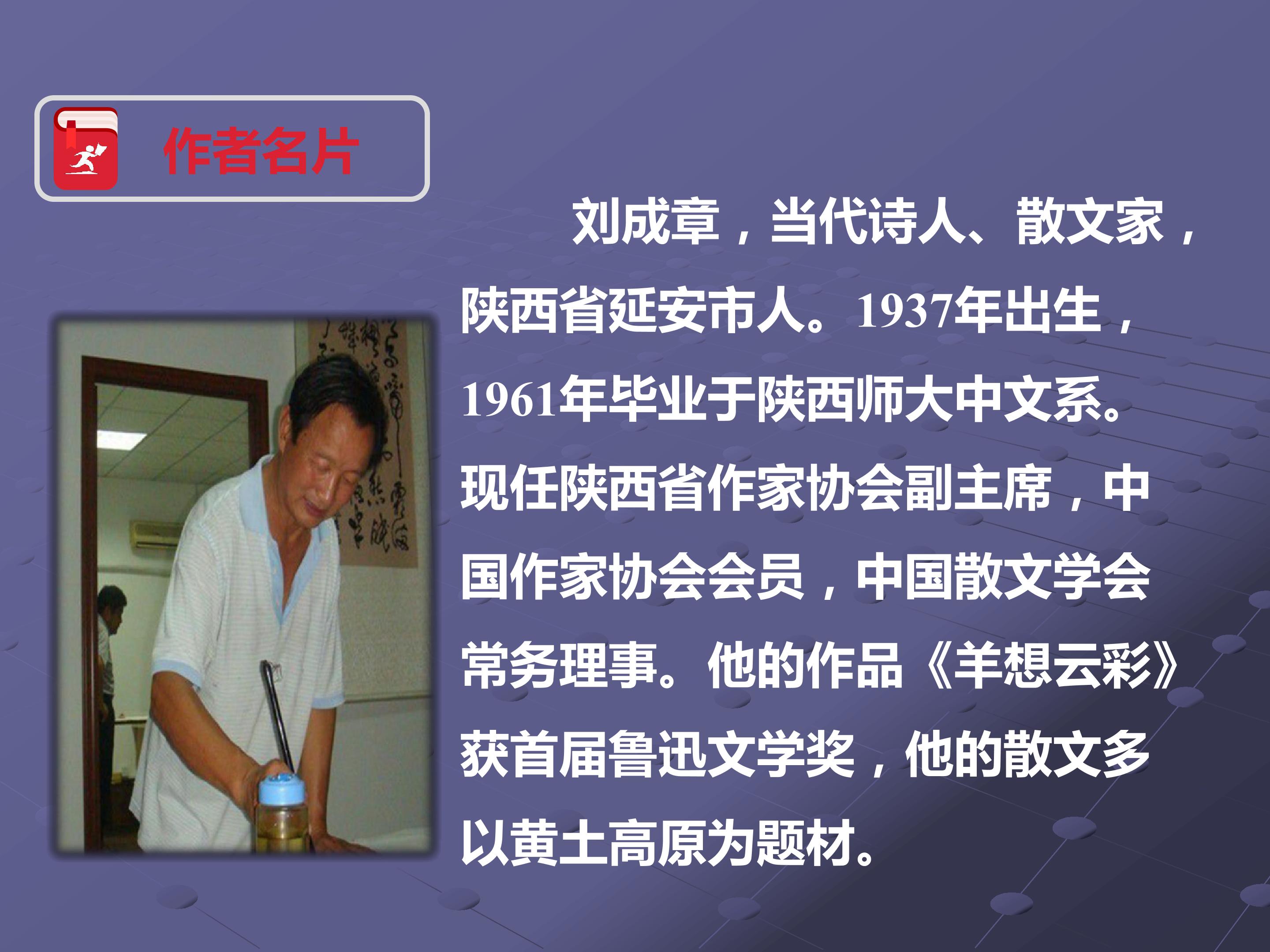 作者名片

刘成章，当代诗人、散文家，陕西省延安市人。1937年出生，1961年毕业于陕西师大中文系。现任陕西省作家协会副主席，中国作家协会会员，中国散文学会常务理事。他的作品《羊想云彩》获首届鲁迅文学奖，他的散文多以黄土高原为题材。